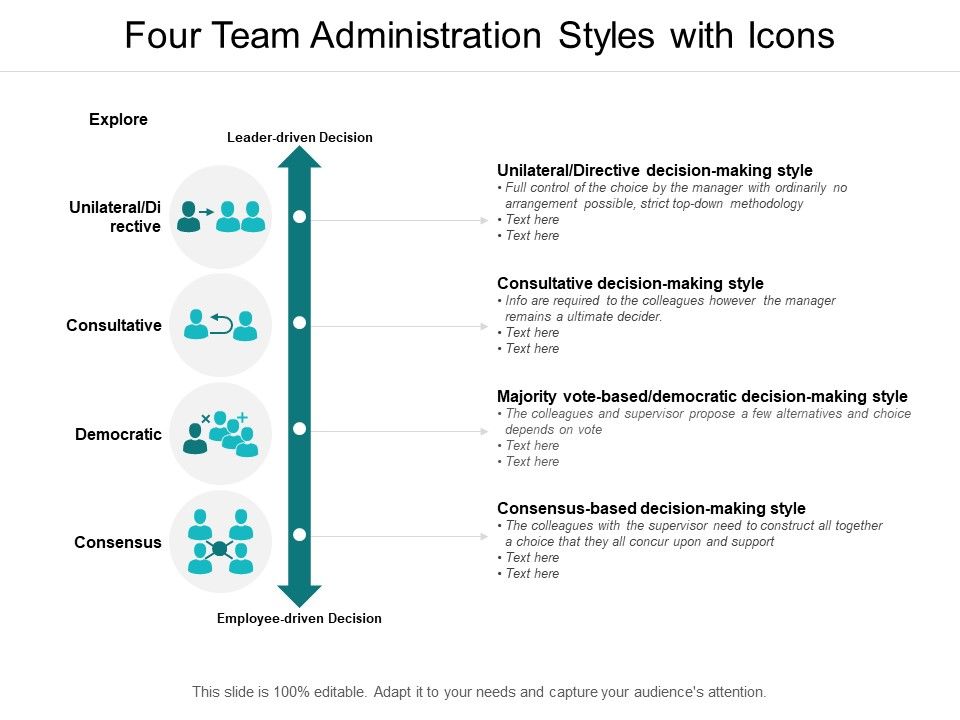 Four Team Administration Styles with Icons

Explore

Leader-driven Decision

Unilateral/Directive

Consultative

Democratic

Consensus

Employee-driven Decision

Unilateral/Directive decision-making style
• Full control of the choice by the manager with ordinarily no arrangement possible, strict top-down methodology
• Text here
• Text here

Consultative decision-making style
• Info are required to the colleagues however the manager remains a ultimate decider.
• Text here
• Text here

Majority vote-based/democratic decision-making style
• The colleagues and supervisor propose a few alternatives and choice depends on vote
• Text here
• Text here

Consensus-based decision-making style
• The colleagues with the supervisor need to construct all together a choice that they all concur upon and support
• Text here
• Text here

This slide is 100% editable. Adapt it to your needs and capture your audience's attention.